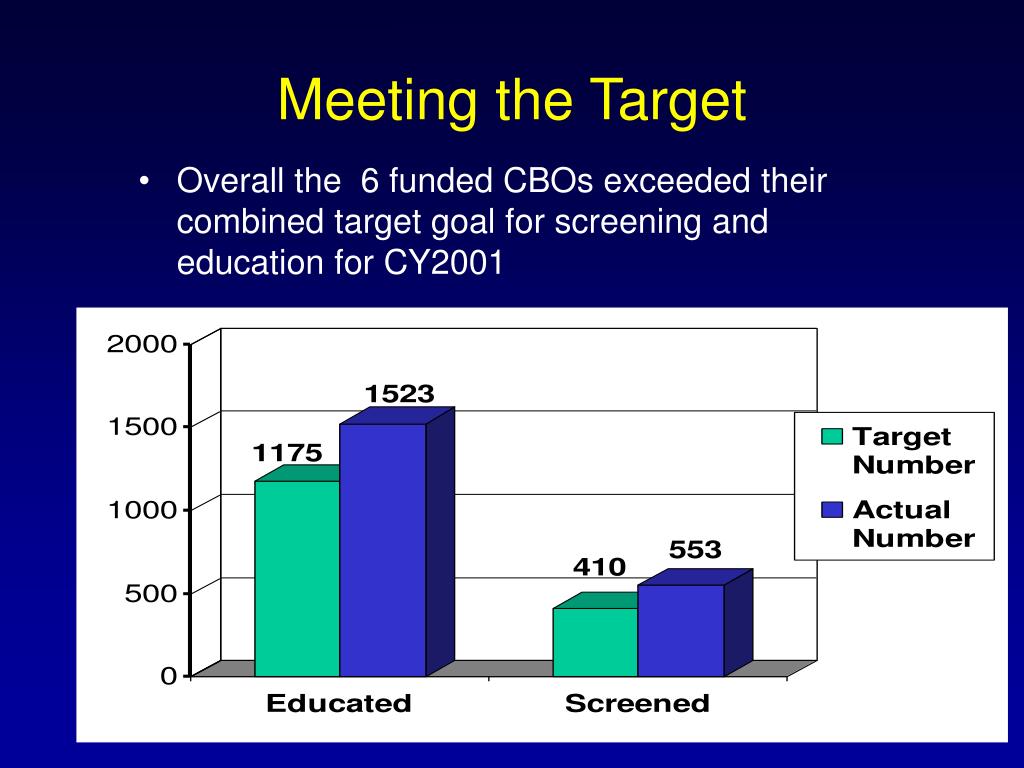 Meeting the Target

• Overall the 6 funded CBOs exceeded their combined target goal for screening and education for CY2001

2000
1500
1000
500
0

1175
1523
410
553

Educated
Screened

Target Number
Actual Number